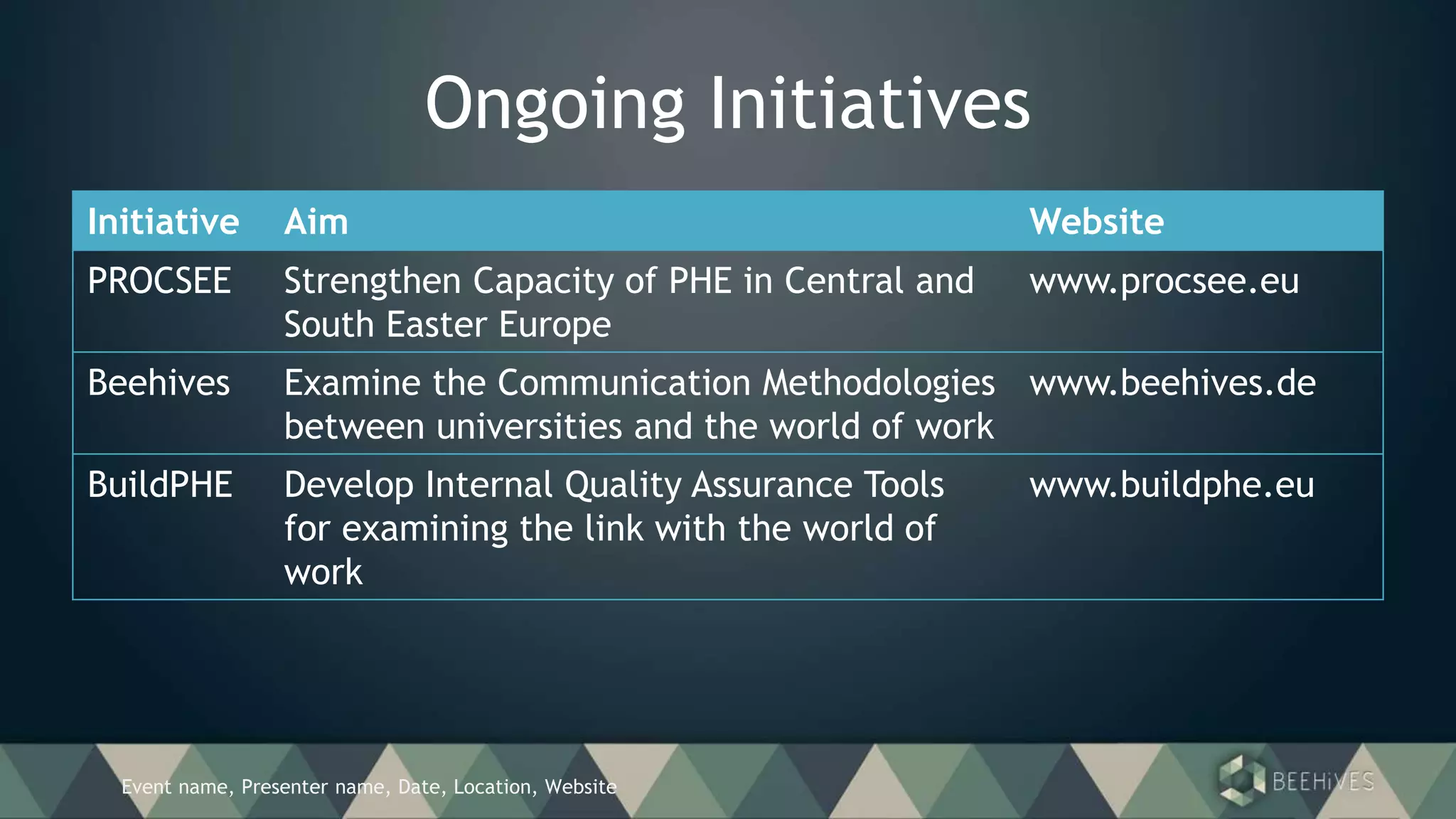 Ongoing Initiatives

| Initiative | Aim | Website |
|---|---|---|
| PROCSEE | Strengthen Capacity of PHE in Central and South Easter Europe | www.procsee.eu |
| Beehives | Examine the Communication Methodologies between universities and the world of work | www.beehives.de |
| BuildPHE | Develop Internal Quality Assurance Tools for examining the link with the world of work | www.buildphe.eu |

Event name, Presenter name, Date, Location, Website

BEEHiVES